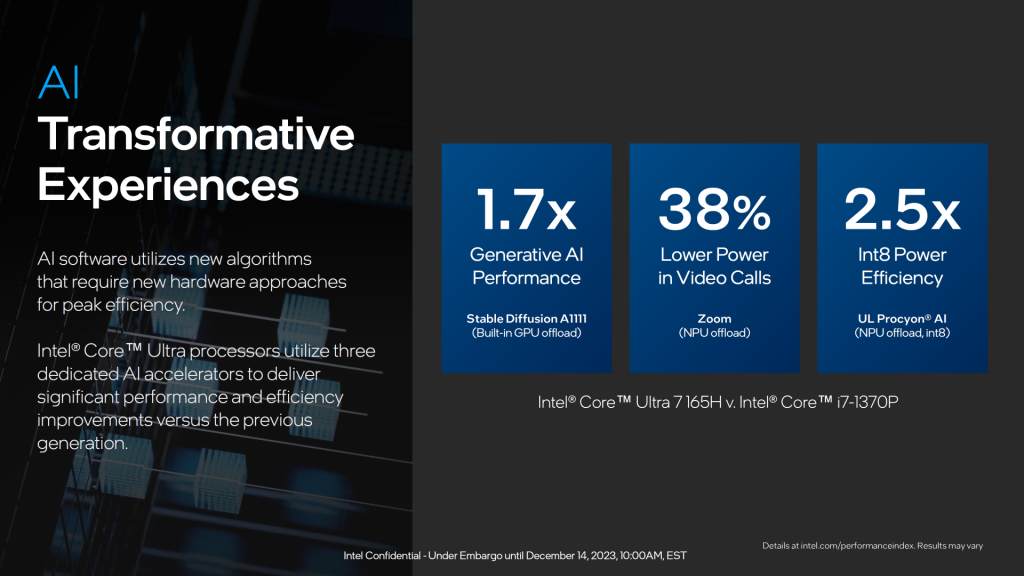 AI
Transformative Experiences

AI software utilizes new algorithms that require new hardware approaches for peak efficiency.

Intel® Core™ Ultra processors utilize three dedicated AI accelerators to deliver significant performance and efficiency improvements versus the previous generation.

1.7x
Generative AI Performance
Stable Diffusion A1111
(Built-in GPU offload)

38%
Lower Power in Video Calls
Zoom
(NPU offload)

2.5x
Int8 Power Efficiency
UL Procyon® AI
(NPU offload, int8)

Intel® Core™ Ultra 7 165H v. Intel® Core™ i7-1370P

Intel Confidential - Under Embargo until December 14, 2023, 10:00AM, EST

Details at intel.com/performanceindex. Results may vary